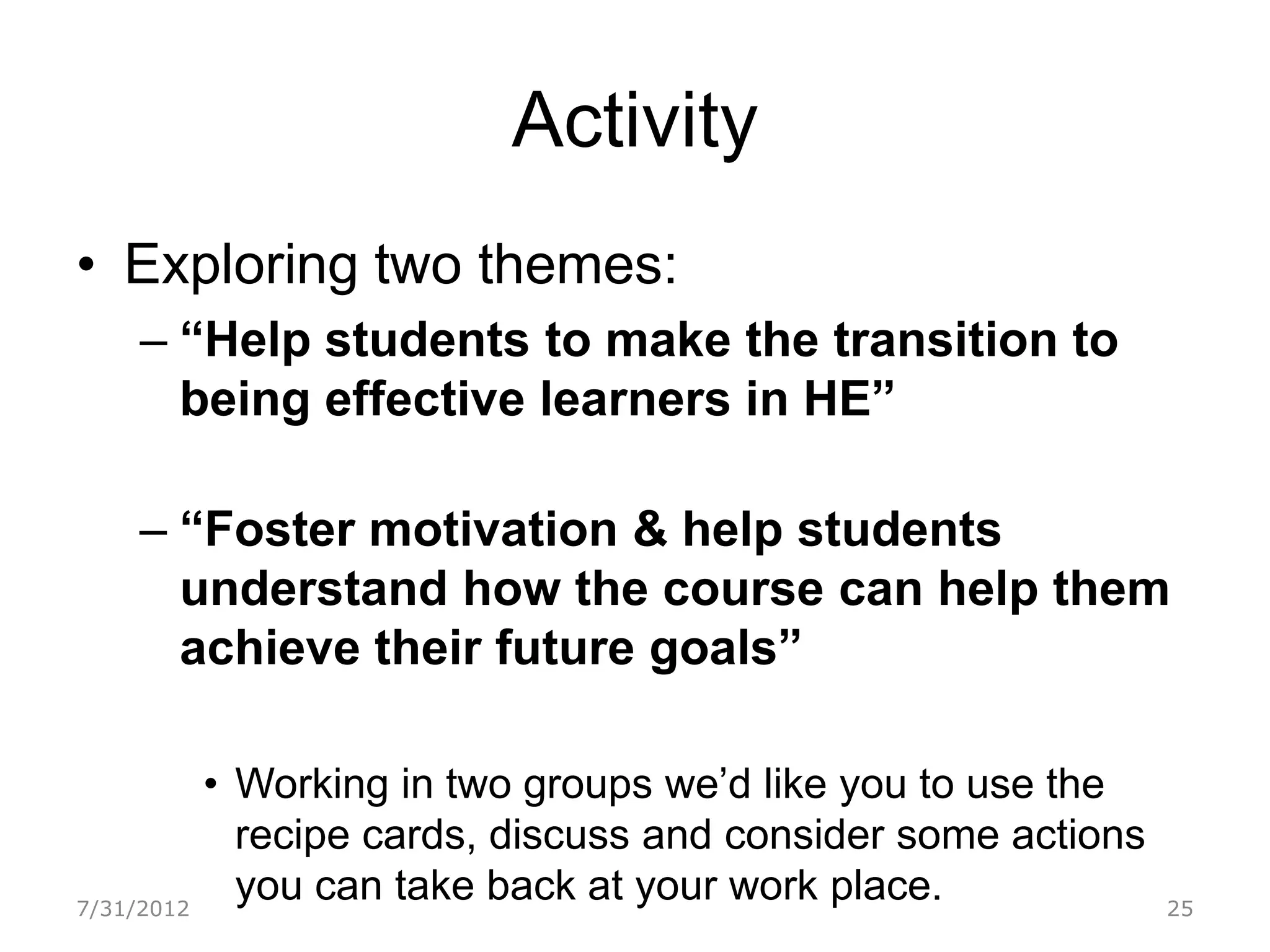 Activity

• Exploring two themes:

– “Help students to make the transition to being effective learners in HE”

– “Foster motivation & help students understand how the course can help them achieve their future goals”

• Working in two groups we’d like you to use the recipe cards, discuss and consider some actions you can take back at your work place.

7/31/2012

25